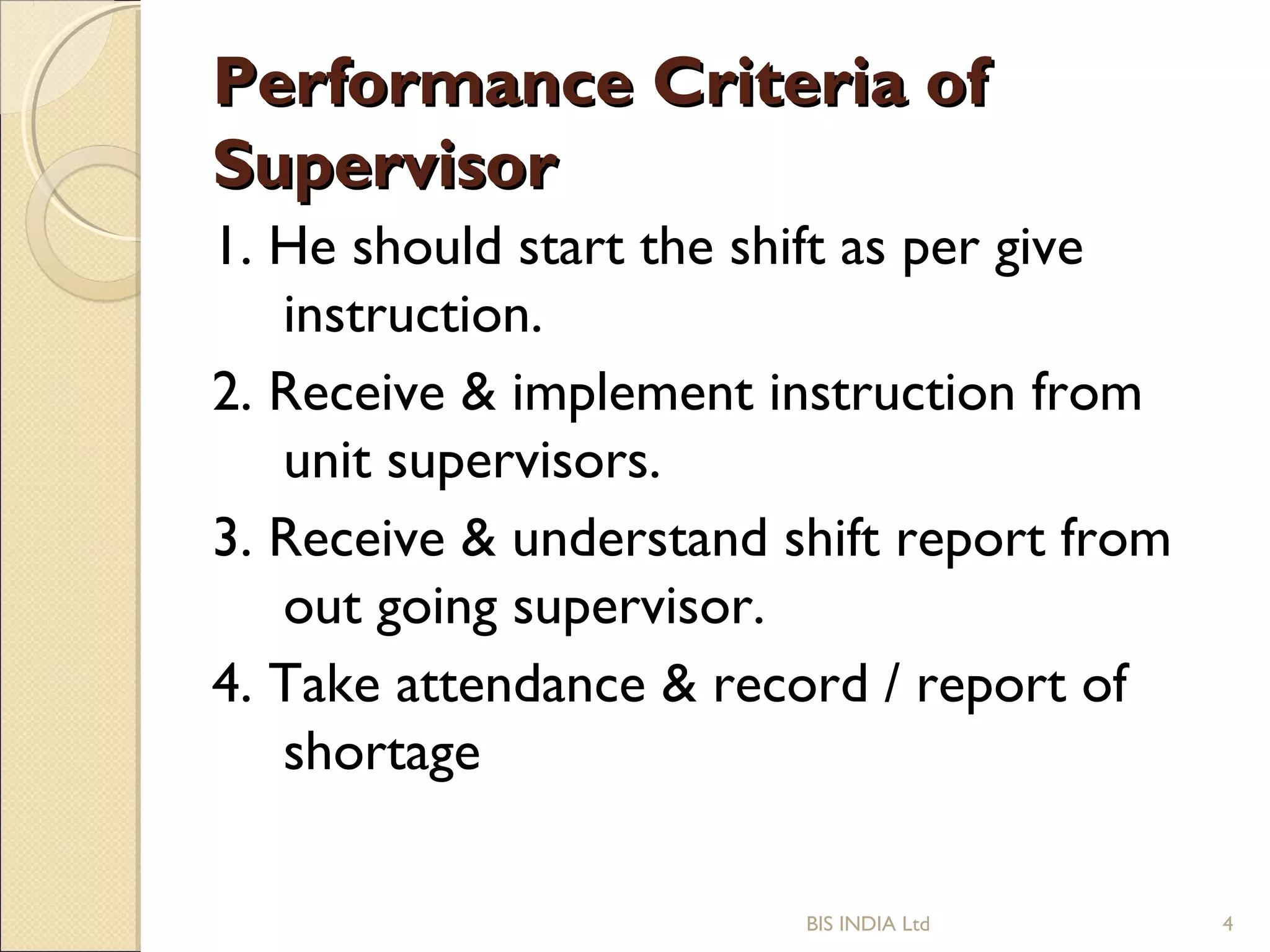 Performance Criteria of Supervisor

1. He should start the shift as per give instruction.

2. Receive & implement instruction from unit supervisors.

3. Receive & understand shift report from out going supervisor.

4. Take attendance & record / report of shortage

BIS INDIA Ltd

4